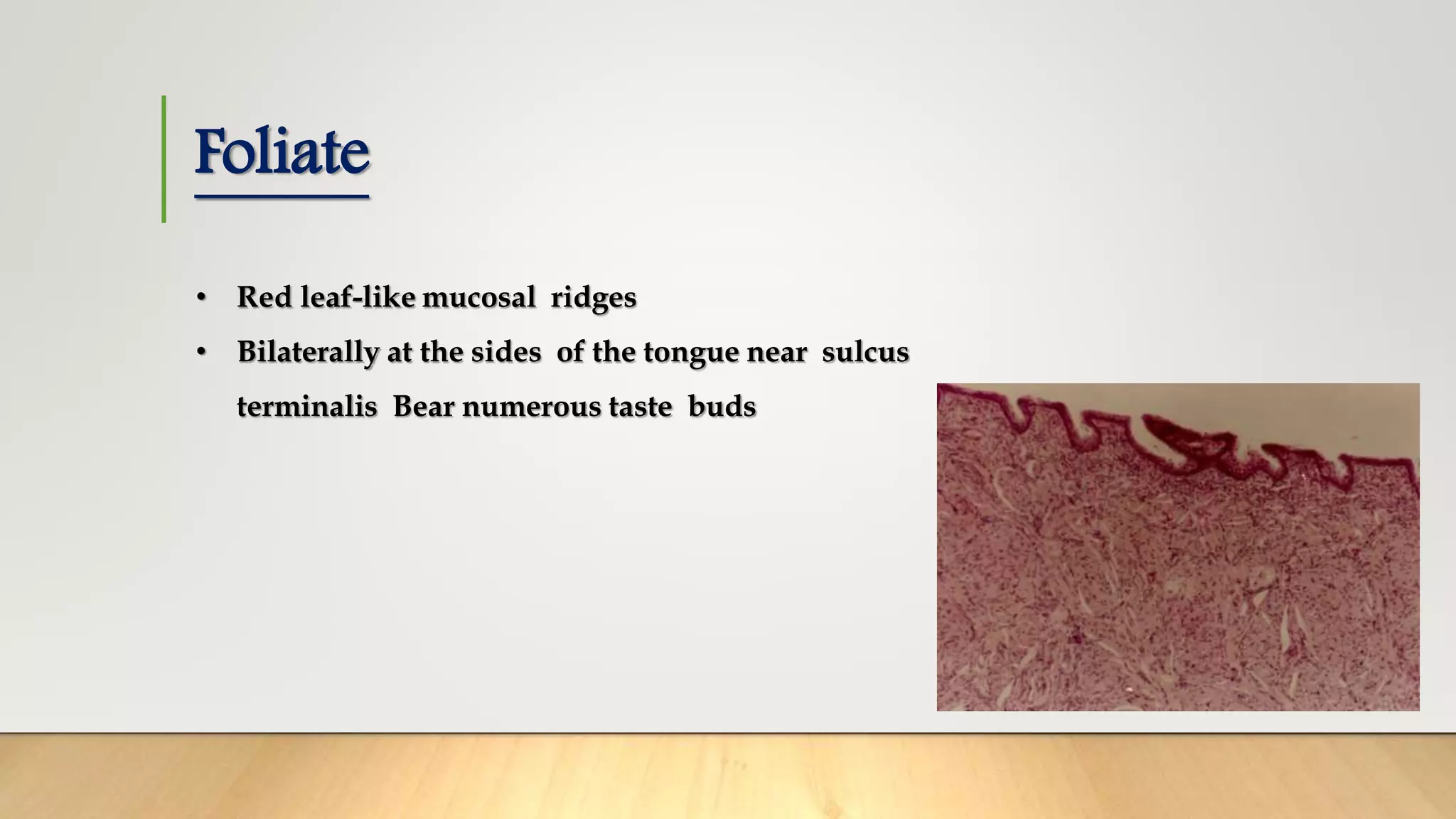 Foliate

• Red leaf-like mucosal ridges
• Bilaterally at the sides of the tongue near sulcus terminalis Bear numerous taste buds